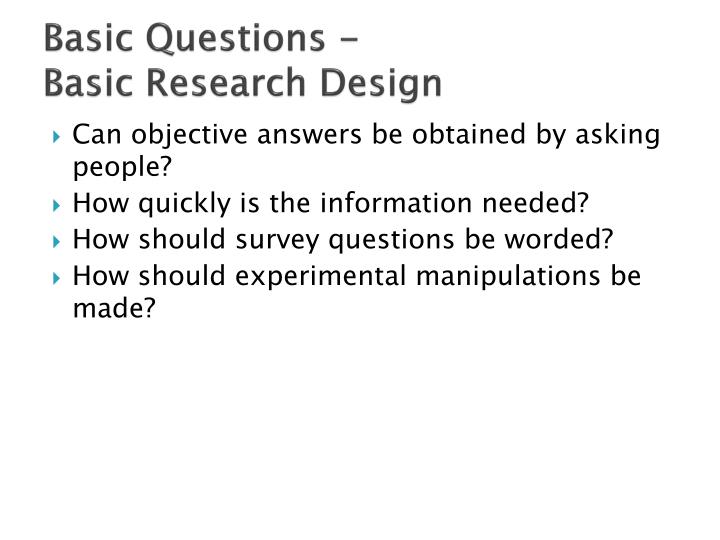 Basic Questions –
Basic Research Design

Can objective answers be obtained by asking people?

How quickly is the information needed?

How should survey questions be worded?

How should experimental manipulations be made?